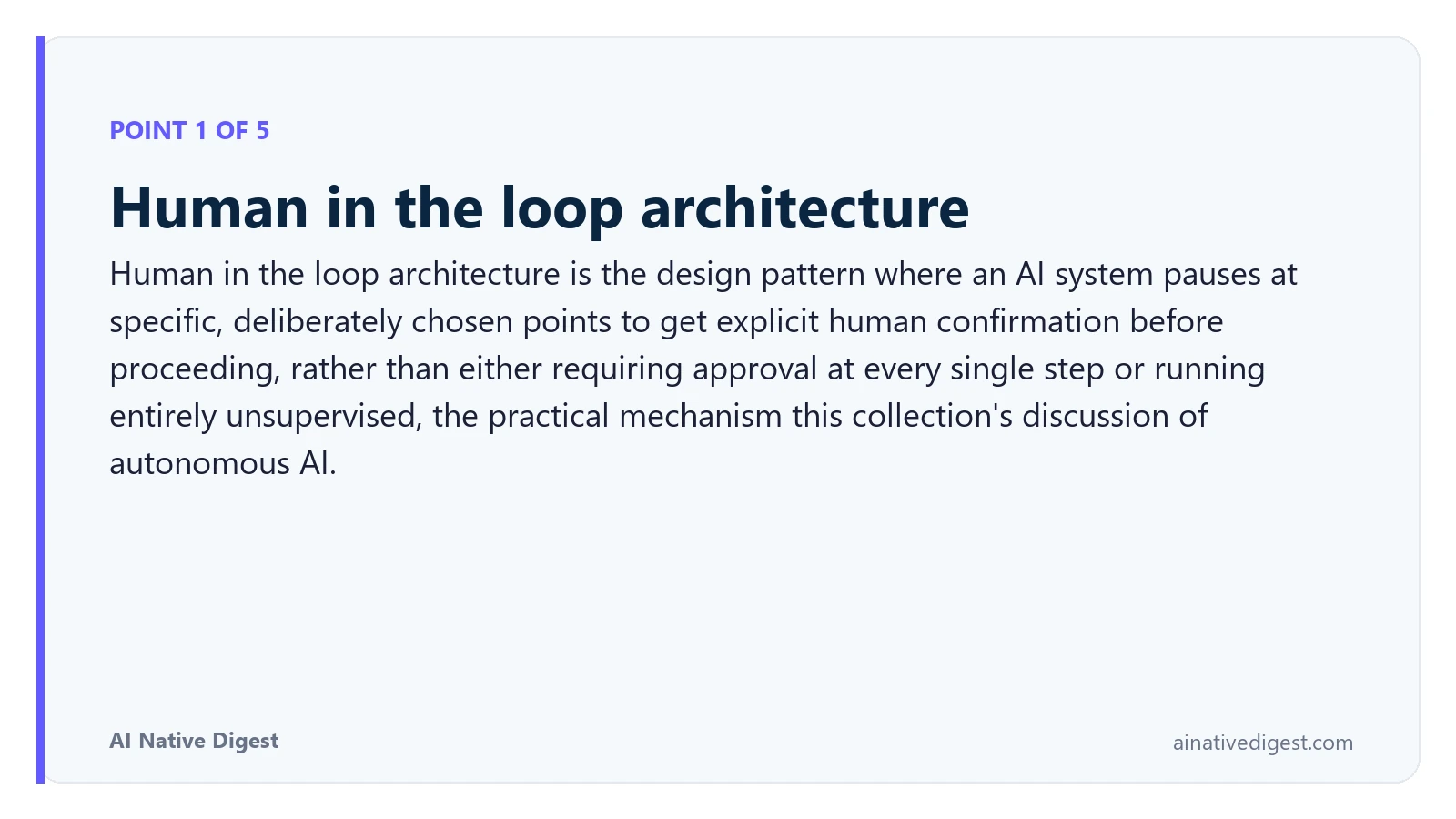 POINT 1 OF 5

Human in the loop architecture

Human in the loop architecture is the design pattern where an AI system pauses at specific, deliberately chosen points to get explicit human confirmation before proceeding, rather than either requiring approval at every single step or running entirely unsupervised, the practical mechanism this collection's discussion of autonomous AI.

AI Native Digest

ainativedigest.com